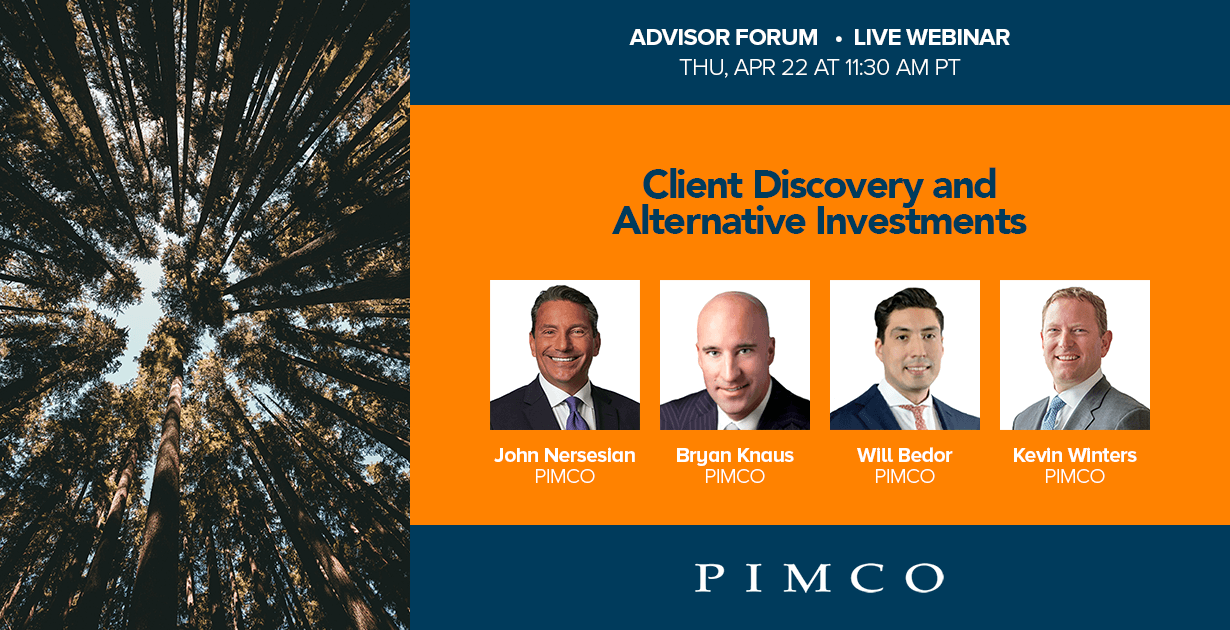 ADVISOR FORUM • LIVE WEBINAR
THU, APR 22 AT 11:30 AM PT

Client Discovery and Alternative Investments

John Nersesian
PIMCO

Bryan Knaus
PIMCO

Will Bedor
PIMCO

Kevin Winters
PIMCO

PIMCO